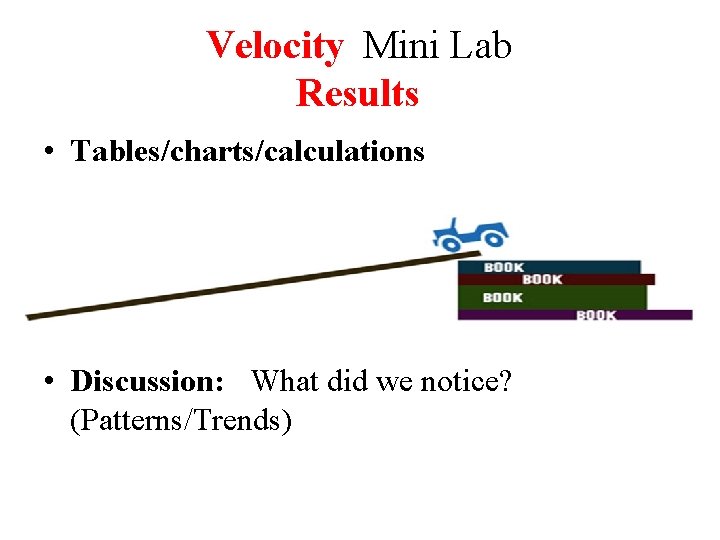 Velocity Mini Lab
Results

• Tables/charts/calculations

BOOK
BOOK
BOOK
BOOK

• Discussion: What did we notice? (Patterns/Trends)